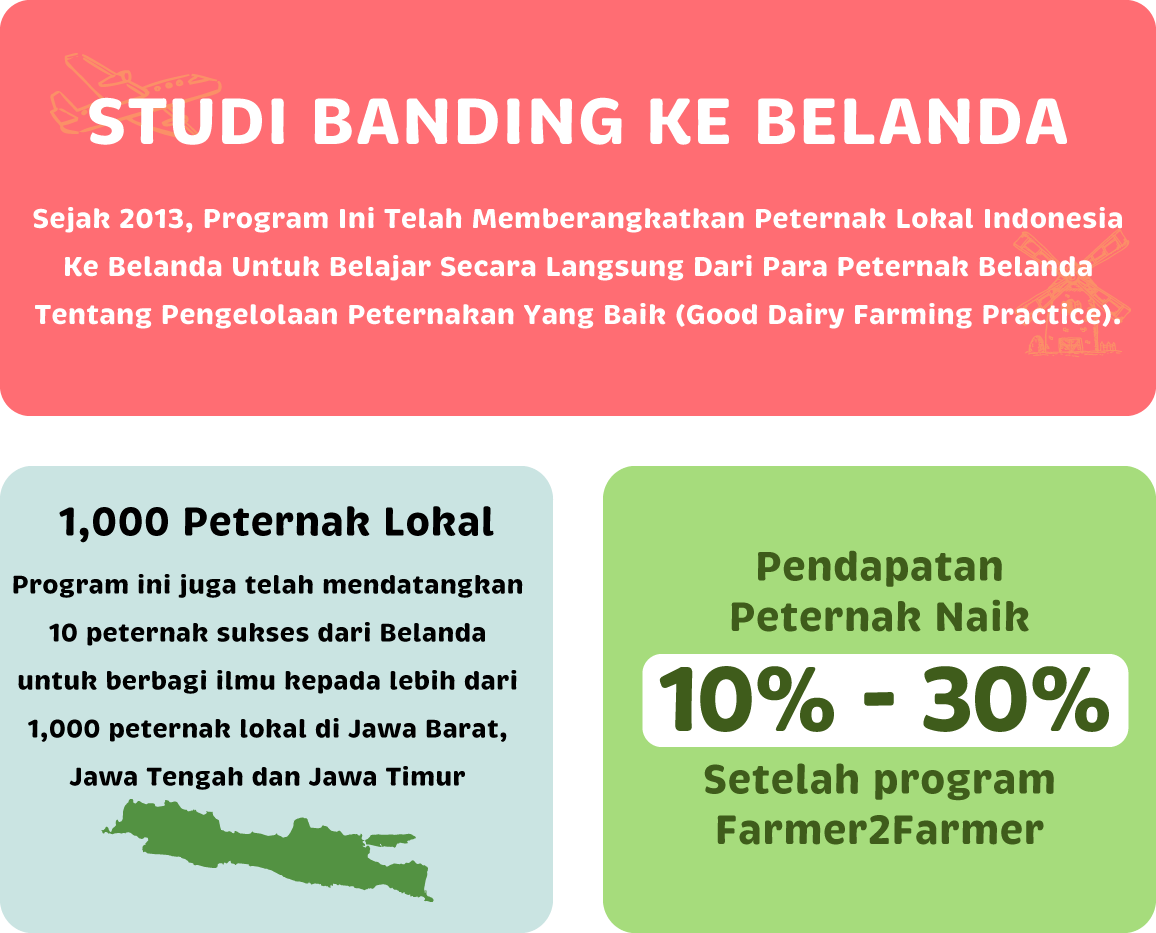 STUDI BANDING KE BELANDA

Sejak 2013, Program Ini Telah Memberangkatkan Peternak Lokal Indonesia Ke Belanda Untuk Belajar Secara Langsung Dari Para Peternak Belanda Tentang Pengelolaan Peternakan Yang Baik (Good Dairy Farming Practice).

1,000 Peternak Lokal

Program ini juga telah mendatangkan 10 peternak sukses dari Belanda untuk berbagi ilmu kepada lebih dari 1,000 peternak lokal di Jawa Barat, Jawa Tengah dan Jawa Timur

Pendapatan Peternak Naik

10% - 30%

Setelah program Farmer2Farmer